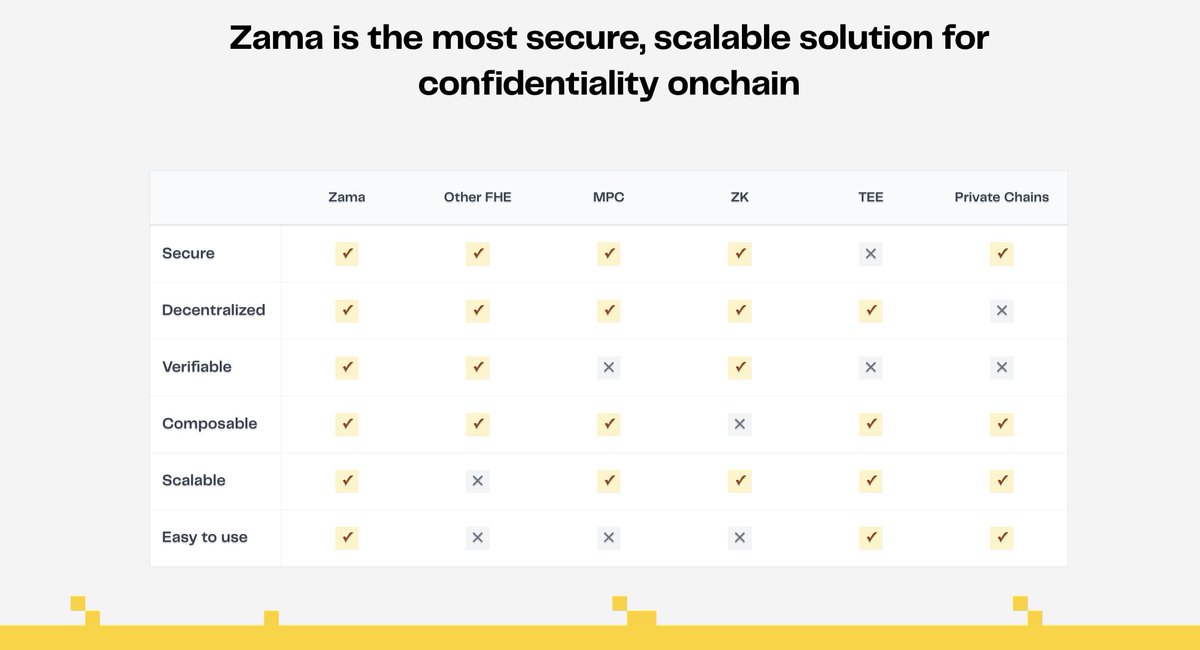 Zama is the most secure, scalable solution for confidentiality onchain

| | Zama | Other FHE | MPC | ZK | TEE | Private Chains |
|---|---|---|---|---|---|---|
| Secure | ✓ | ✓ | ✓ | ✓ | ✕ | ✓ |
| Decentralized | ✓ | ✓ | ✓ | ✓ | ✓ | ✕ |
| Verifiable | ✓ | ✓ | ✕ | ✓ | ✕ | ✕ |
| Composable | ✓ | ✓ | ✓ | ✕ | ✓ | ✓ |
| Scalable | ✓ | ✕ | ✓ | ✓ | ✓ | ✓ |
| Easy to use | ✓ | ✕ | ✕ | ✕ | ✓ | ✓ |